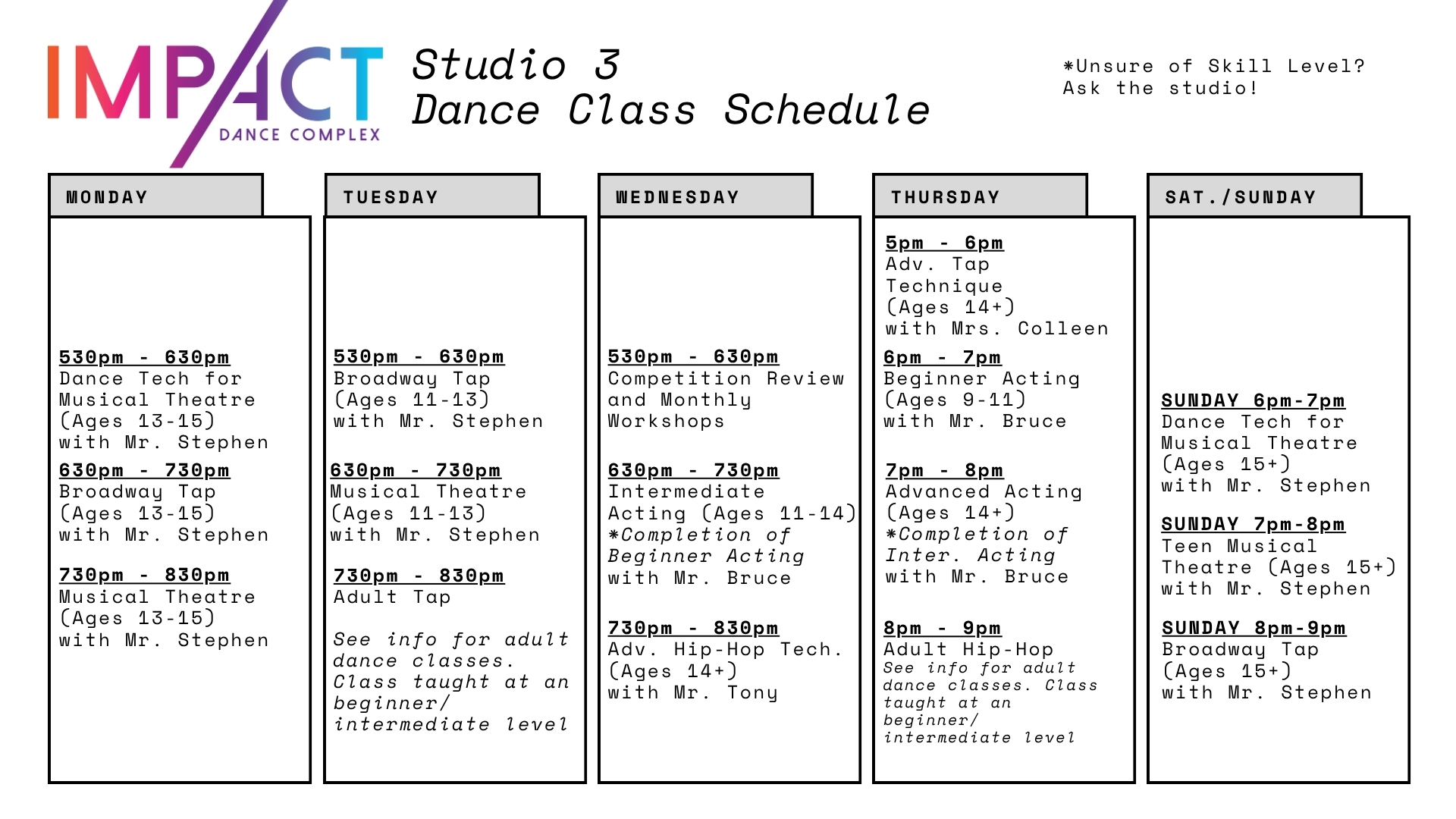 IMPACT DANCE COMPLEX

Studio 3
Dance Class Schedule

*Unsure of Skill Level? Ask the studio!

MONDAY

530pm - 630pm
Dance Tech for Musical Theatre (Ages 13-15) with Mr. Stephen

630pm - 730pm
Broadway Tap (Ages 13-15) with Mr. Stephen

730pm - 830pm
Musical Theatre (Ages 13-15) with Mr. Stephen

TUESDAY

530pm - 630pm
Broadway Tap (Ages 11-13) with Mr. Stephen

630pm - 730pm
Musical Theatre (Ages 11-13) with Mr. Stephen

730pm - 830pm
Adult Tap

See info for adult dance classes. Class taught at an beginner/ intermediate level

WEDNESDAY

530pm - 630pm
Competition Review and Monthly Workshops

630pm - 730pm
Intermediate Acting (Ages 11-14) *Completion of Beginner Acting with Mr. Bruce

730pm - 830pm
Adv. Hip-Hop Tech. (Ages 14+) with Mr. Tony

THURSDAY

5pm - 6pm
Adv. Tap Technique (Ages 14+) with Mrs. Colleen

6pm - 7pm
Beginner Acting (Ages 9-11) with Mr. Bruce

7pm - 8pm
Advanced Acting (Ages 14+) *Completion of Inter. Acting with Mr. Bruce

8pm - 9pm
Adult Hip-Hop
See info for adult dance classes. Class taught at an beginner/ intermediate level

SAT./SUNDAY

SUNDAY 6pm-7pm
Dance Tech for Musical Theatre (Ages 15+) with Mr. Stephen

SUNDAY 7pm-8pm
Teen Musical Theatre (Ages 15+) with Mr. Stephen

SUNDAY 8pm-9pm
Broadway Tap (Ages 15+) with Mr. Stephen